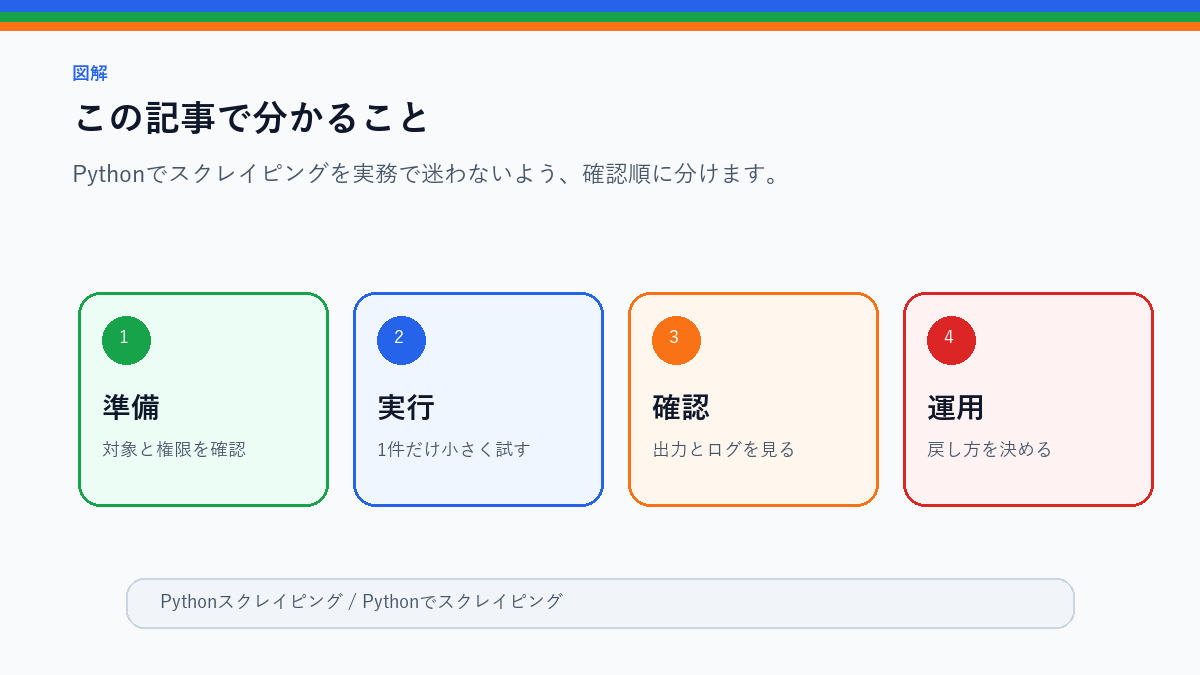 図解

この記事で分かること

Pythonでスクレイピングを実務で迷わないよう、確認順に分けます。

1
準備
対象と権限を確認

2
実行
1件だけ小さく試す

3
確認
出力とログを見る

4
運用
戻し方を決める

Pythonスクレイピング / Pythonでスクレイピング